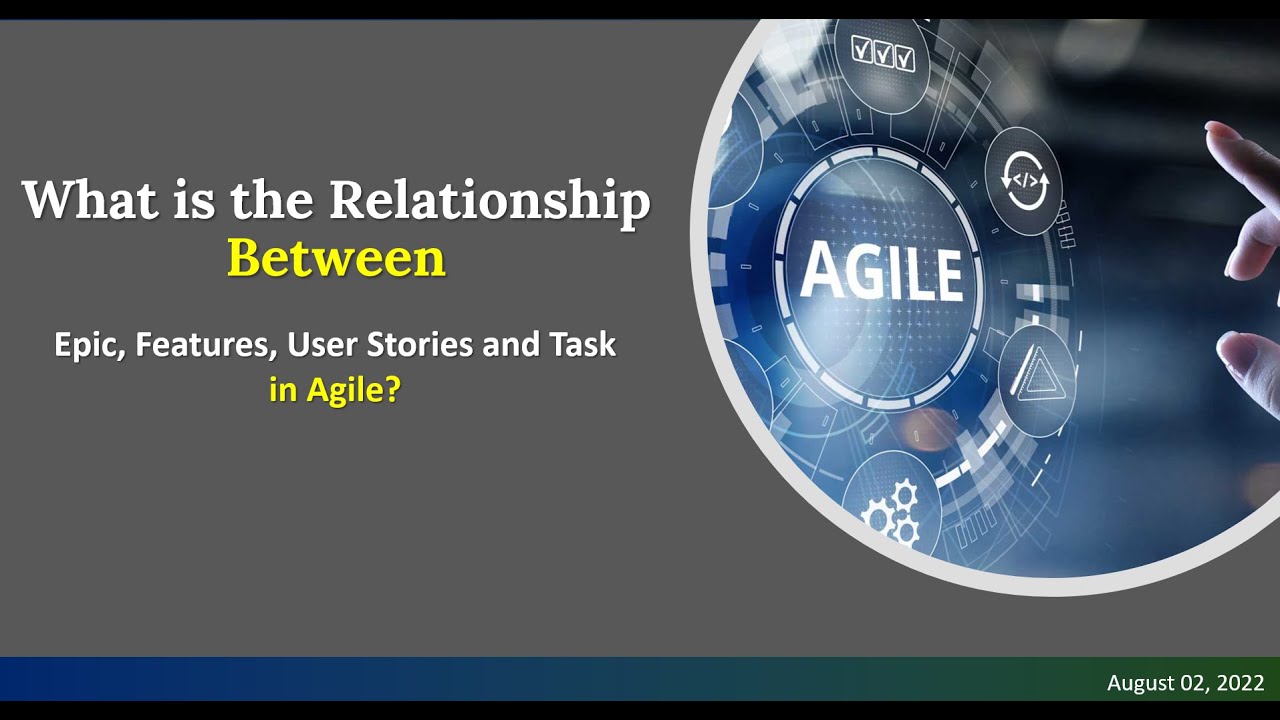 What is the Relationship Between

Epic, Features, User Stories and Task in Agile?

AGILE

</>

August 02, 2022